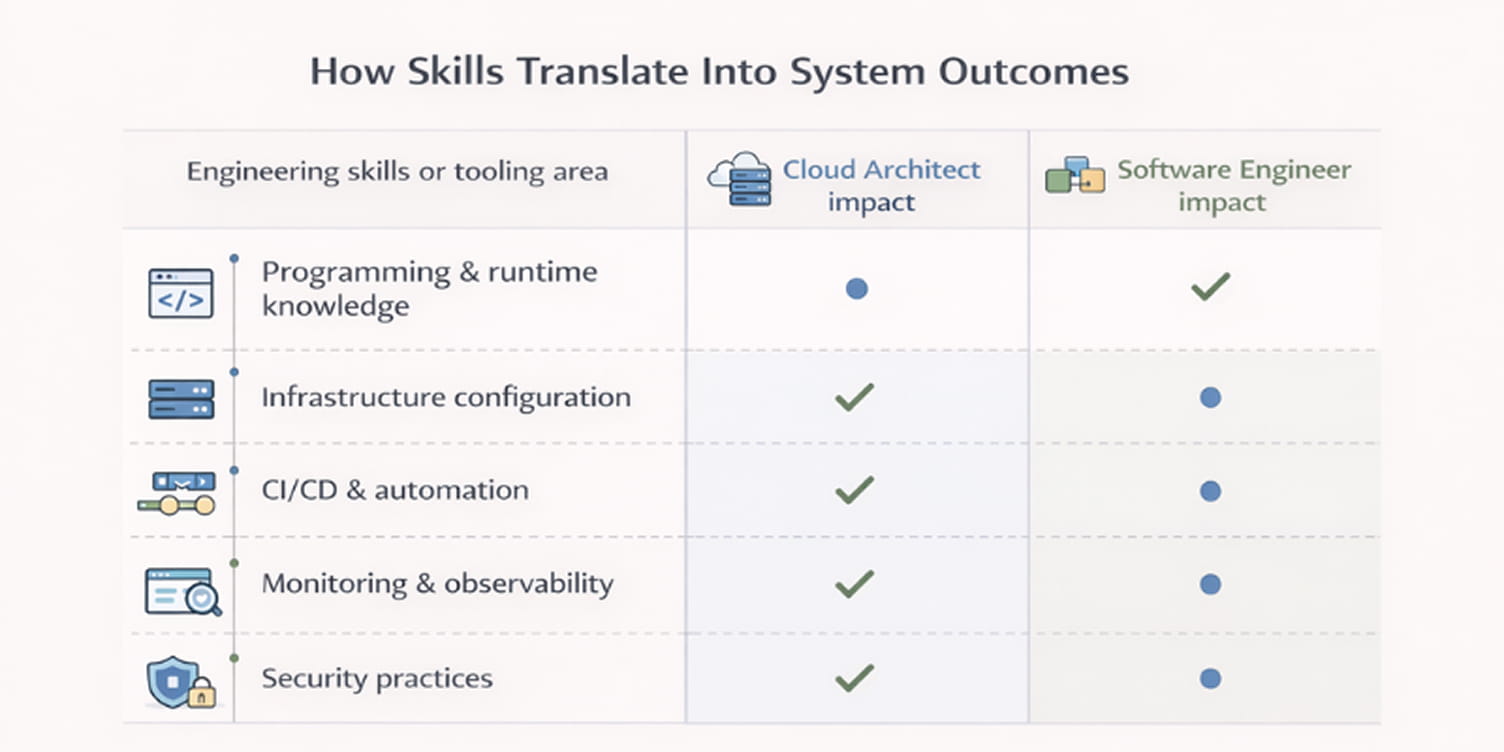 How Skills Translate Into System Outcomes

| Engineering skills or tooling area | Cloud Architect impact | Software Engineer impact |
|---|---|---|
| </> Programming & runtime knowledge | ● | ✓ |
| Infrastructure configuration | ✓ | ● |
| CI/CD & automation | ✓ | ● |
| Monitoring & observability | ✓ | ● |
| Security practices | ✓ | ● |